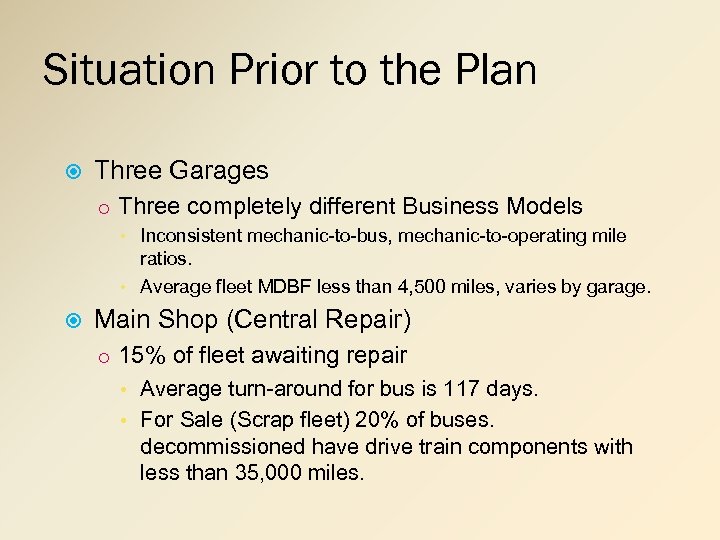 Situation Prior to the Plan

Three Garages

Three completely different Business Models

Inconsistent mechanic-to-bus, mechanic-to-operating mile ratios.

Average fleet MDBF less than 4,500 miles, varies by garage.

Main Shop (Central Repair)

15% of fleet awaiting repair

Average turn-around for bus is 117 days.

For Sale (Scrap fleet) 20% of buses. decommissioned have drive train components with less than 35,000 miles.